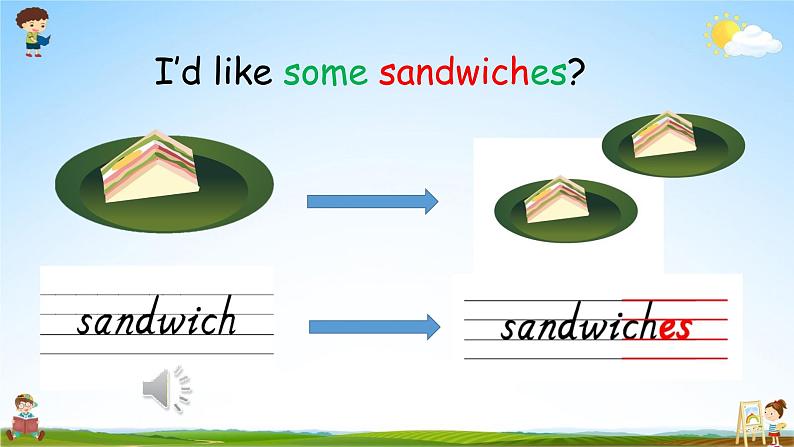 I'd like some sandwiches?

sandwich

sandwiches